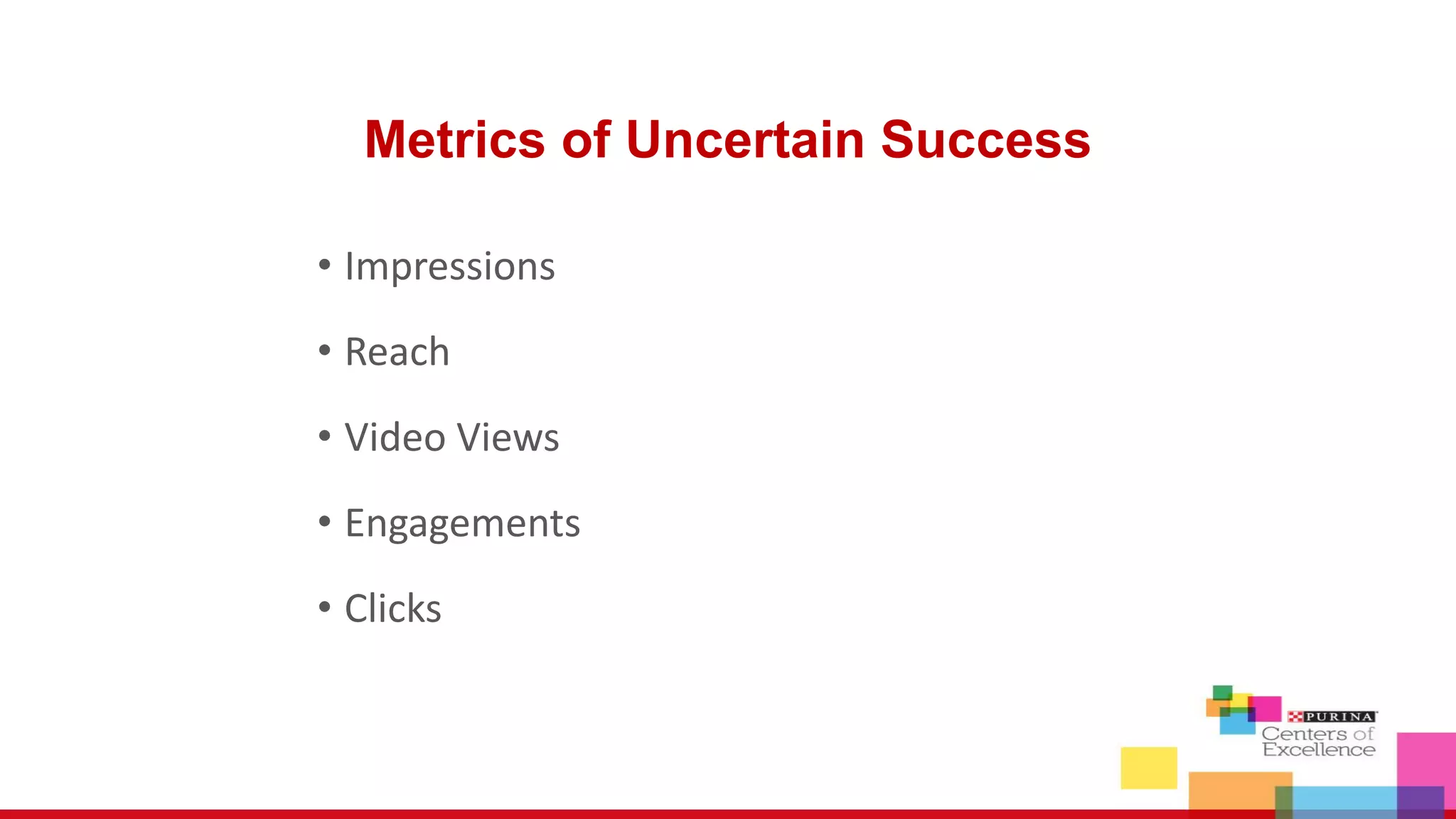 Metrics of Uncertain Success

• Impressions

• Reach

• Video Views

• Engagements

• Clicks

PURINA
Centers of Excellence